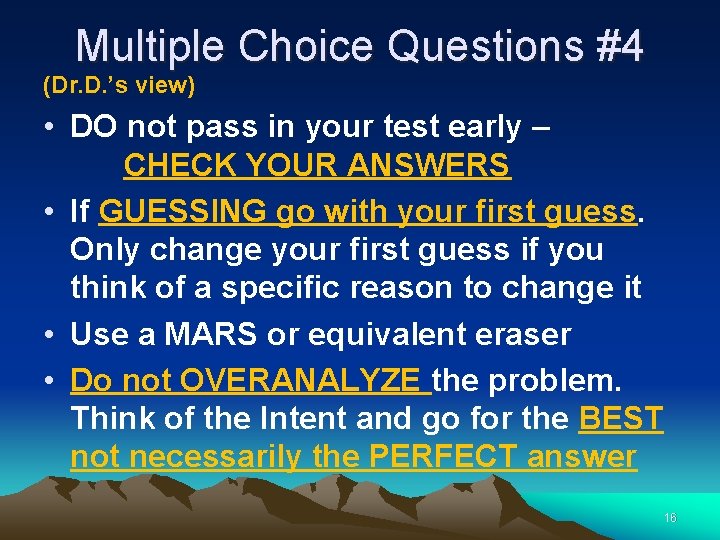 Multiple Choice Questions #4
(Dr.D.'s view)

• DO not pass in your test early – CHECK YOUR ANSWERS

• If GUESSING go with your first guess. Only change your first guess if you think of a specific reason to change it

• Use a MARS or equivalent eraser

• Do not OVERANALYZE the problem. Think of the Intent and go for the BEST not necessarily the PERFECT answer

16